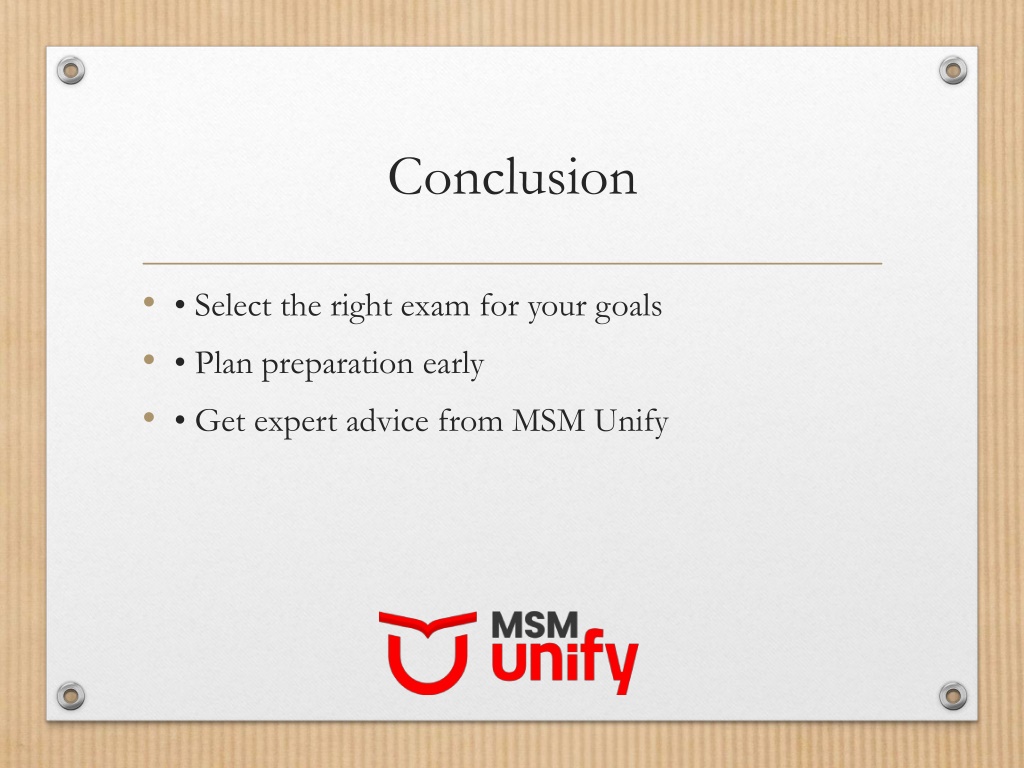 Conclusion

• • Select the right exam for your goals
• • Plan preparation early
• • Get expert advice from MSM Unify

MSM unify